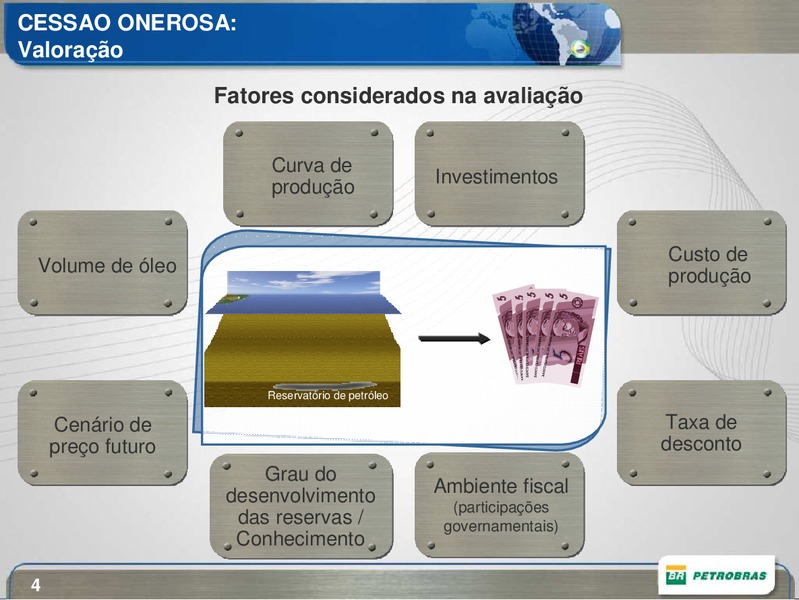 CESSAO ONEROSA:
Valoração

Fatores considerados na avaliação

Curva de produção

Investimentos

Volume de óleo

Custo de produção

Reservatório de petróleo

Cenário de preço futuro

Taxa de desconto

Grau do desenvolvimento das reservas / Conhecimento

Ambiente fiscal
(participações governamentais)

4

BR PETROBRAS